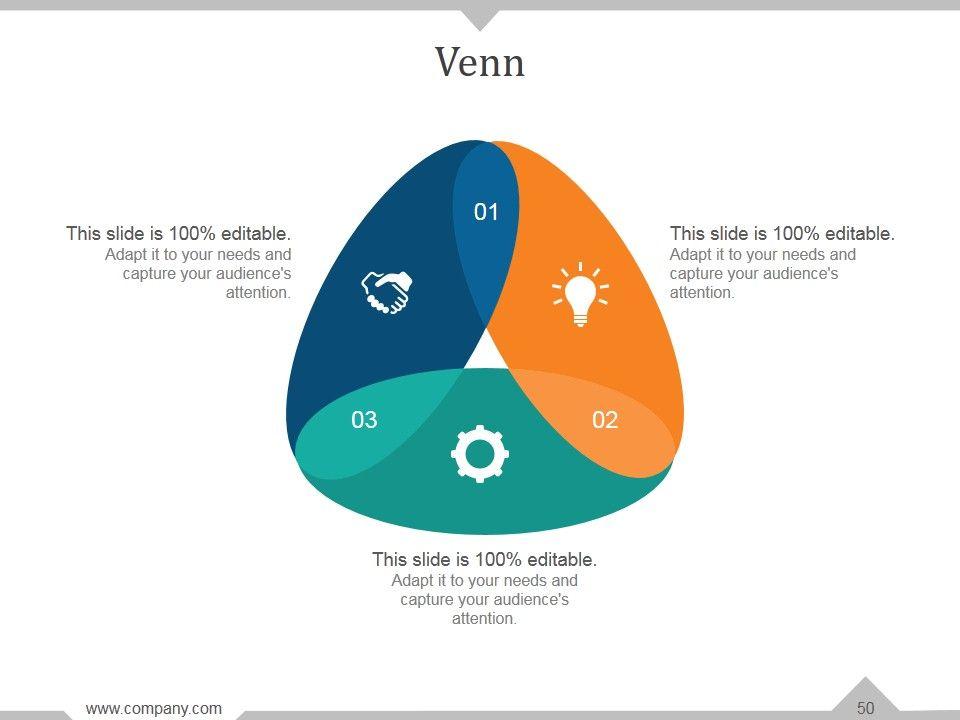 Venn

This slide is 100% editable.
Adapt it to your needs and capture your audience's attention.

01

This slide is 100% editable.
Adapt it to your needs and capture your audience's attention.

03

02

This slide is 100% editable.
Adapt it to your needs and capture your audience's attention.

www.company.com

50